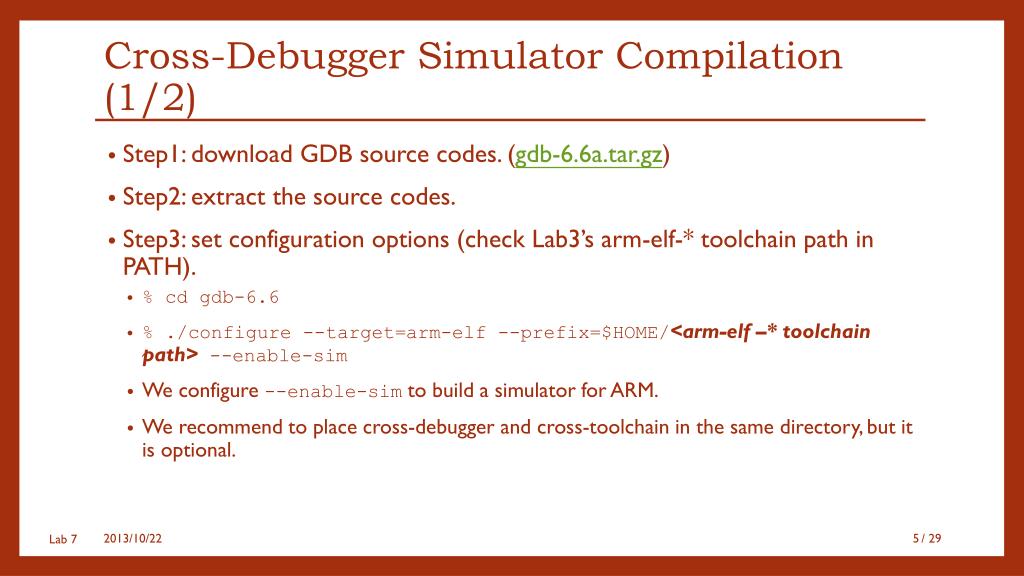 Cross-Debugger Simulator Compilation (1/2)

• Step1: download GDB source codes. (gdb-6.6a.tar.gz)

• Step2: extract the source codes.

• Step3: set configuration options (check Lab3's arm-elf-* toolchain path in PATH).

• % cd gdb-6.6

• % ./configure --target=arm-elf --prefix=$HOME/<arm-elf –* toolchain path> --enable-sim

• We configure --enable-sim to build a simulator for ARM.

• We recommend to place cross-debugger and cross-toolchain in the same directory, but it is optional.

Lab 7 2013/10/22 5 / 29